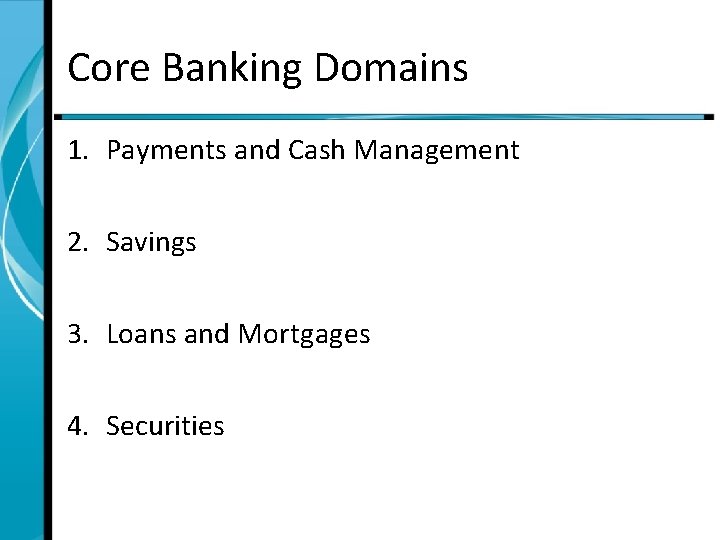 Core Banking Domains

1. Payments and Cash Management

2. Savings

3. Loans and Mortgages

4. Securities